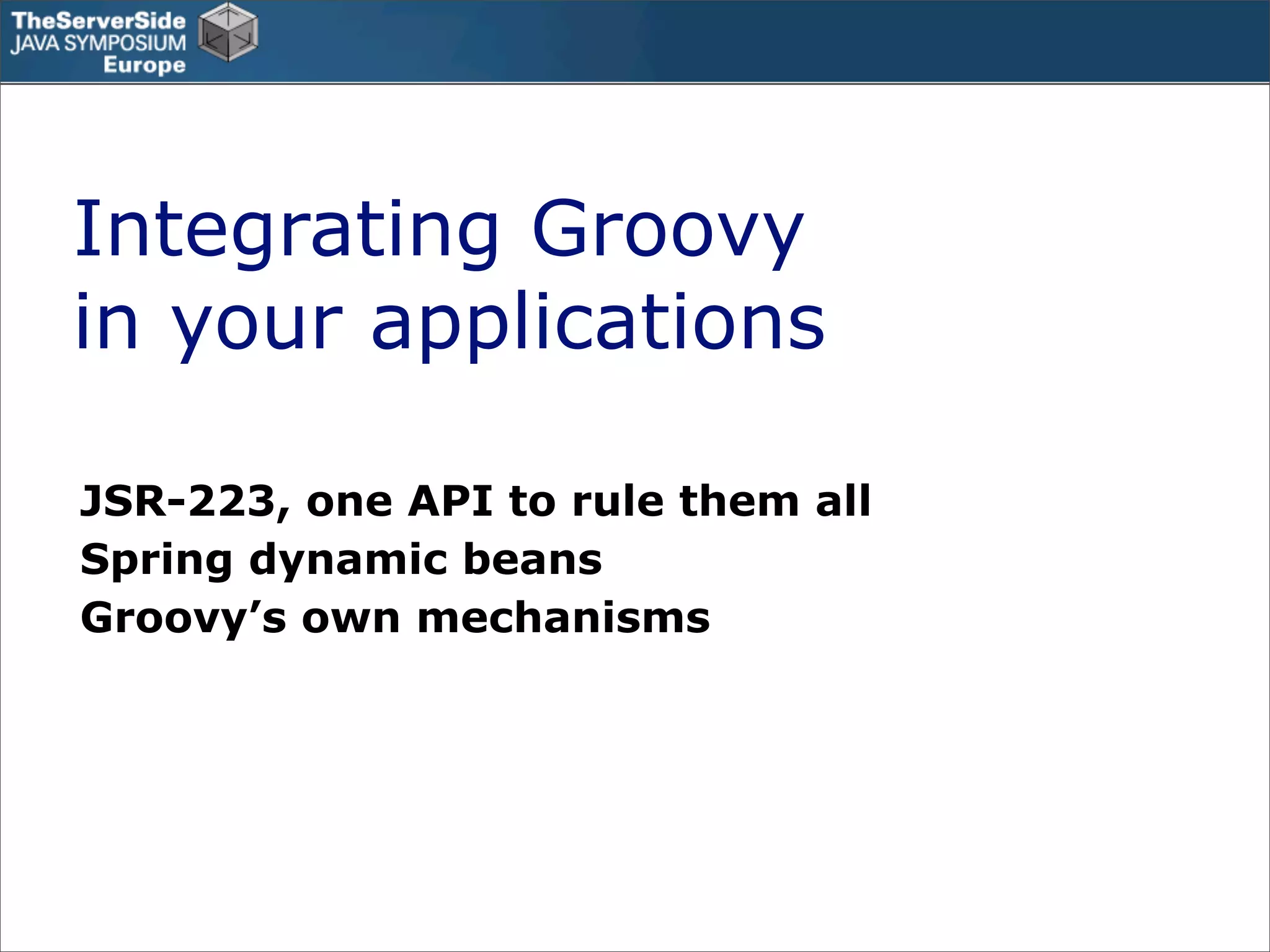 TheServerSide
JAVA SYMPOSIUM
Europe

Integrating Groovy in your applications

JSR-223, one API to rule them all
Spring dynamic beans
Groovy’s own mechanisms